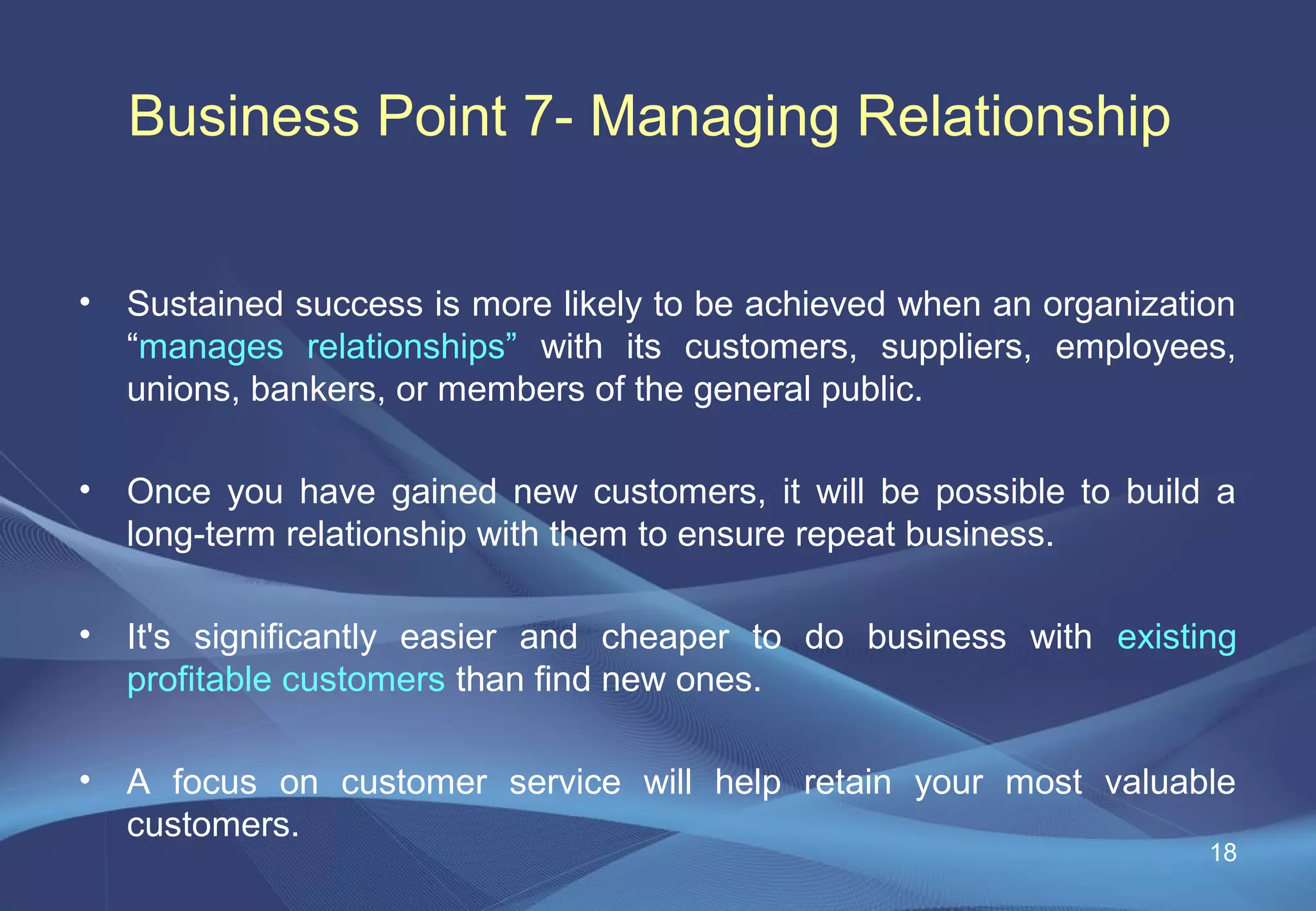 Business Point 7- Managing Relationship

• Sustained success is more likely to be achieved when an organization “manages relationships” with its customers, suppliers, employees, unions, bankers, or members of the general public.

• Once you have gained new customers, it will be possible to build a long-term relationship with them to ensure repeat business.

• It's significantly easier and cheaper to do business with existing profitable customers than find new ones.

• A focus on customer service will help retain your most valuable customers.

18